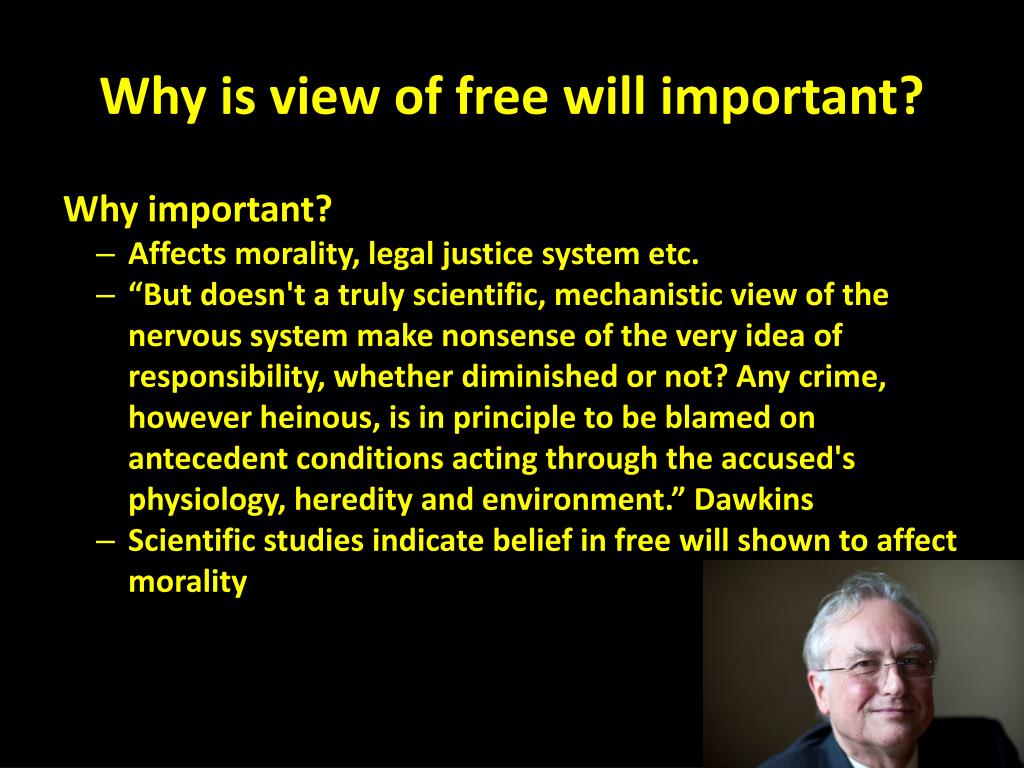 Why is view of free will important?

Why important?

– Affects morality, legal justice system etc.
– “But doesn't a truly scientific, mechanistic view of the nervous system make nonsense of the very idea of responsibility, whether diminished or not? Any crime, however heinous, is in principle to be blamed on antecedent conditions acting through the accused's physiology, heredity and environment.” Dawkins
– Scientific studies indicate belief in free will shown to affect morality